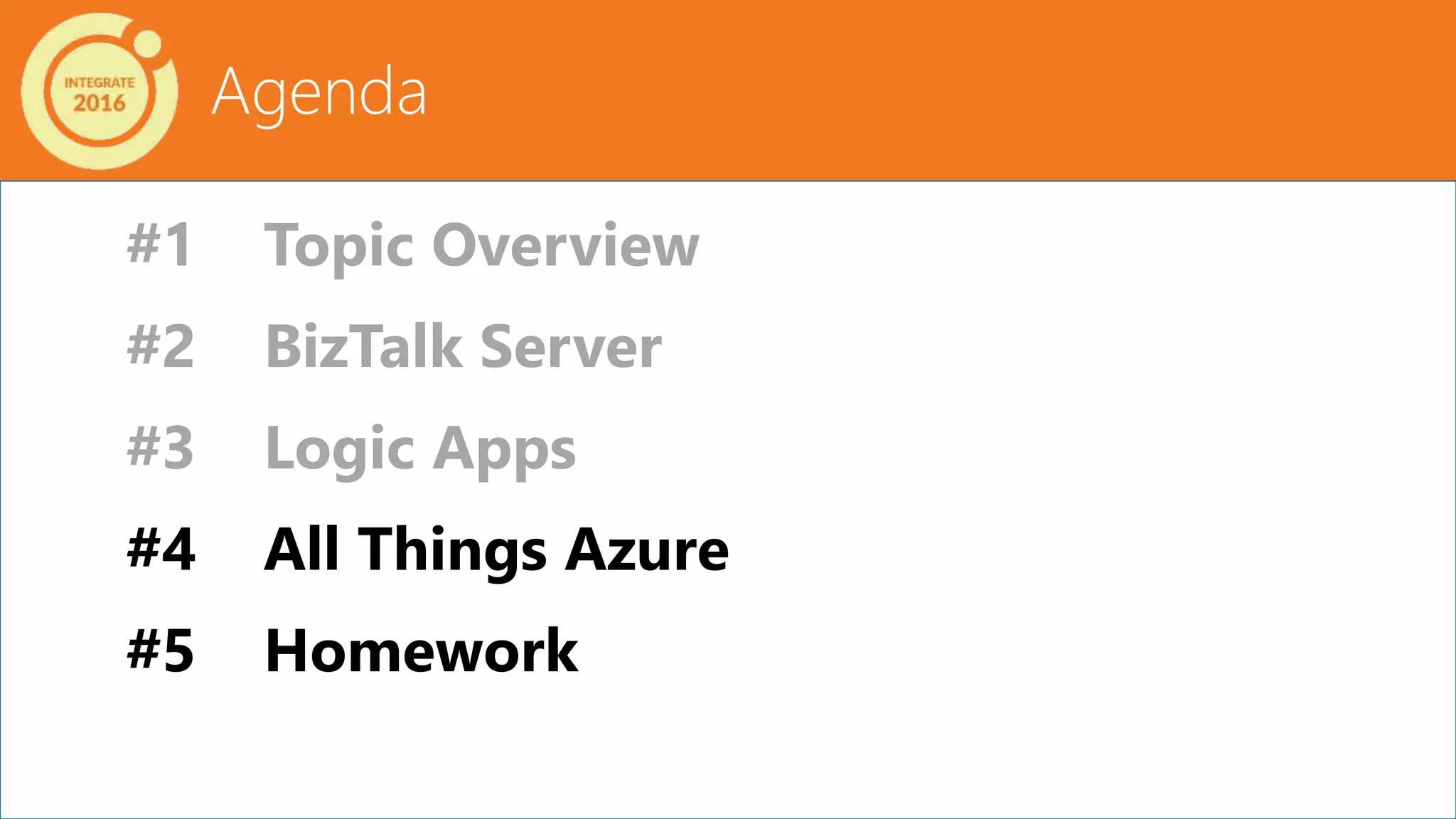 INTEGRATE
2016

Agenda

#1 Topic Overview

#2 BizTalk Server

#3 Logic Apps

#4 All Things Azure

#5 Homework